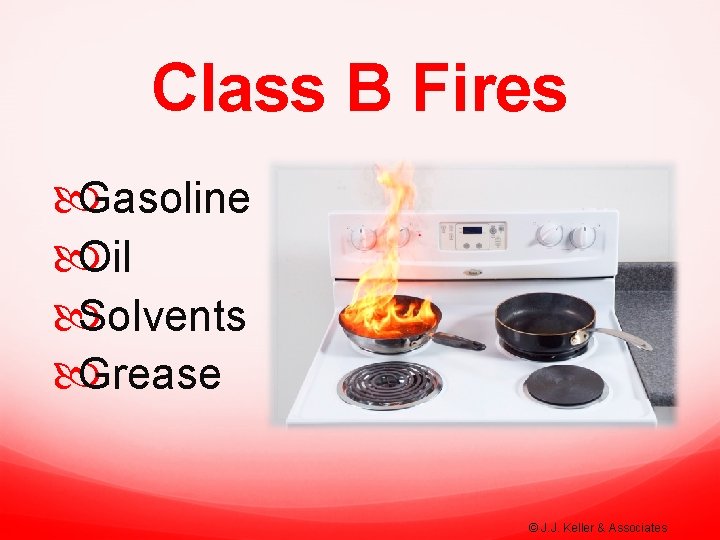 Class B Fires

Gasoline

Oil

Solvents

Grease

© J.J. Keller & Associates